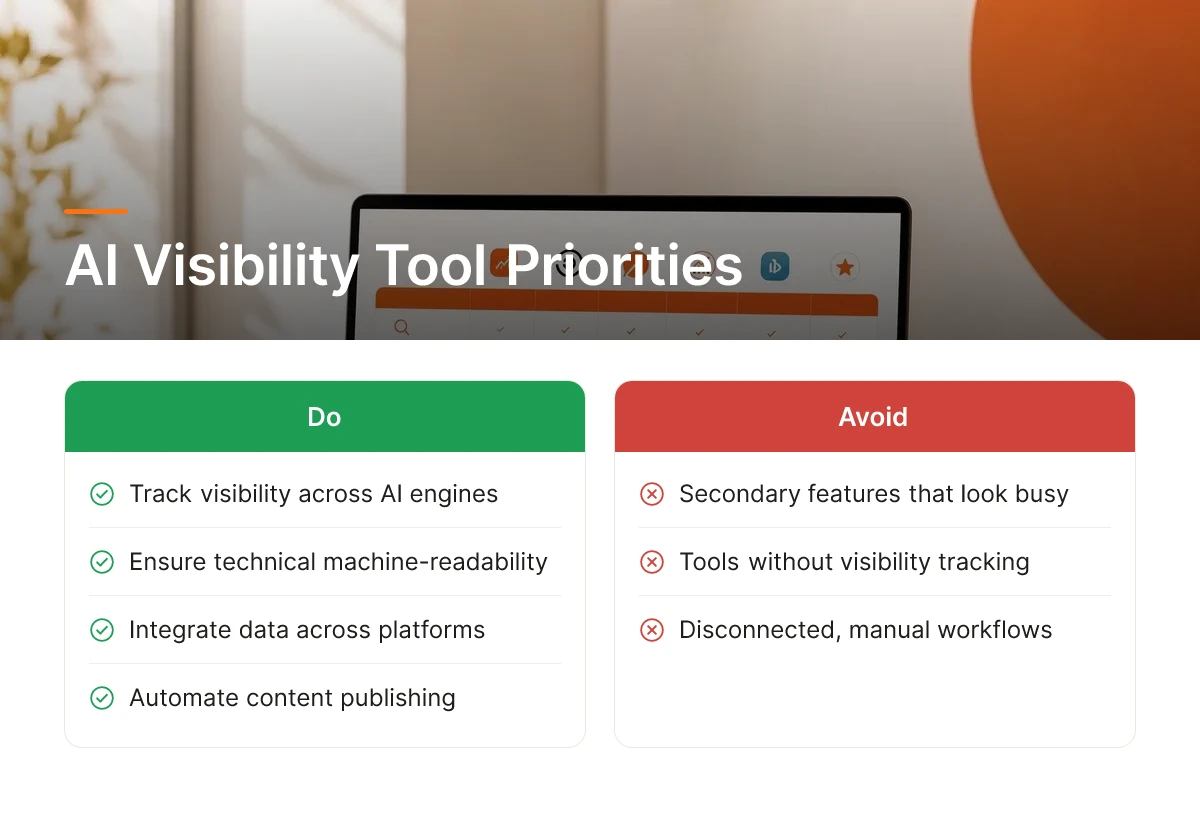 AI Visibility Tool Priorities

Do

Track visibility across AI engines

Ensure technical machine-readability

Integrate data across platforms

Automate content publishing

Avoid

Secondary features that look busy

Tools without visibility tracking

Disconnected, manual workflows